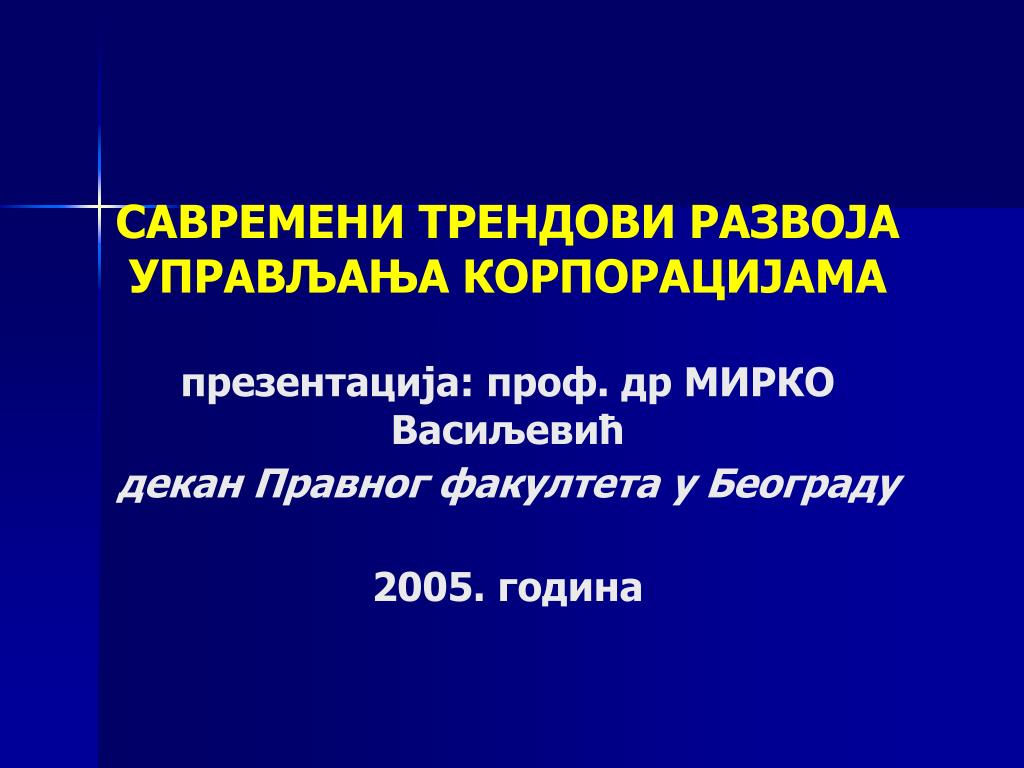 САВРЕМЕНИ ТРЕНДОВИ РАЗВОЈА УПРАВЉАЊА КОРПОРАЦИЈАМА

презентација: проф. др МИРКО Васиљевић
декан Правног факултета у Београду

2005. година